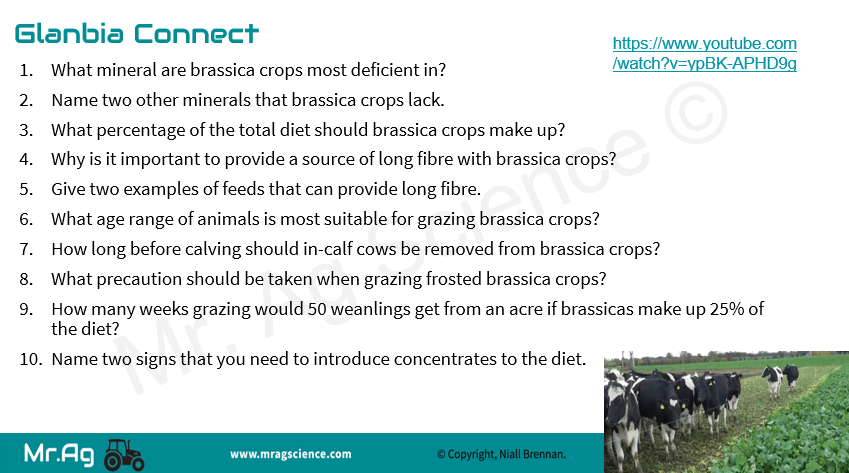 Glanbia Connect

https://www.youtube.com/watch?v=ypBK-APHD9g

1. What mineral are brassica crops most deficient in?
2. Name two other minerals that brassica crops lack.
3. What percentage of the total diet should brassica crops make up?
4. Why is it important to provide a source of long fibre with brassica crops?
5. Give two examples of feeds that can provide long fibre.
6. What age range of animals is most suitable for grazing brassica crops?
7. How long before calving should in-calf cows be removed from brassica crops?
8. What precaution should be taken when grazing frosted brassica crops?
9. How many weeks grazing would 50 weanlings get from an acre if brassicas make up 25% of the diet?
10. Name two signs that you need to introduce concentrates to the diet.

Mr. Ag Science ©

Mr.Ag

www.mragscience.com

© Copyright, Niall Brennan.